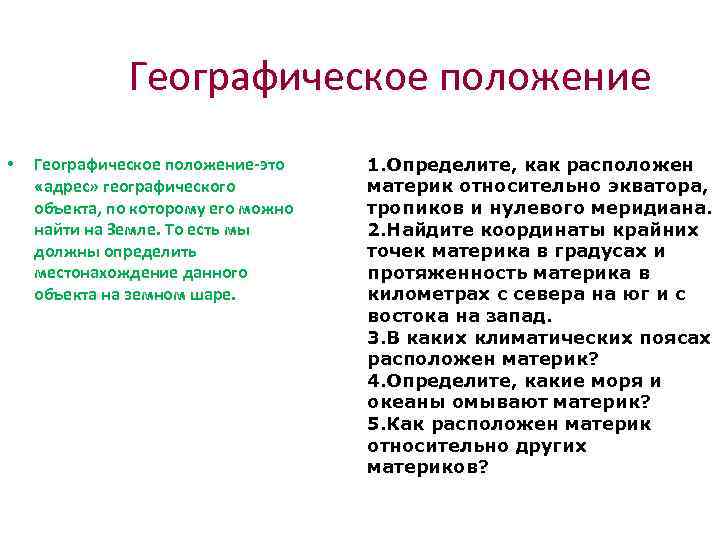 Географическое положение

• Географическое положение-это «адрес» географического объекта, по которому его можно найти на Земле. То есть мы должны определить местонахождение данного объекта на земном шаре.

1.Определите, как расположен материк относительно экватора, тропиков и нулевого меридиана.
2.Найдите координаты крайних точек материка в градусах и протяженность материка в километрах с севера на юг и с востока на запад.
3.В каких климатических поясах расположен материк?
4.Определите, какие моря и океаны омывают материк?
5.Как расположен материк относительно других материков?